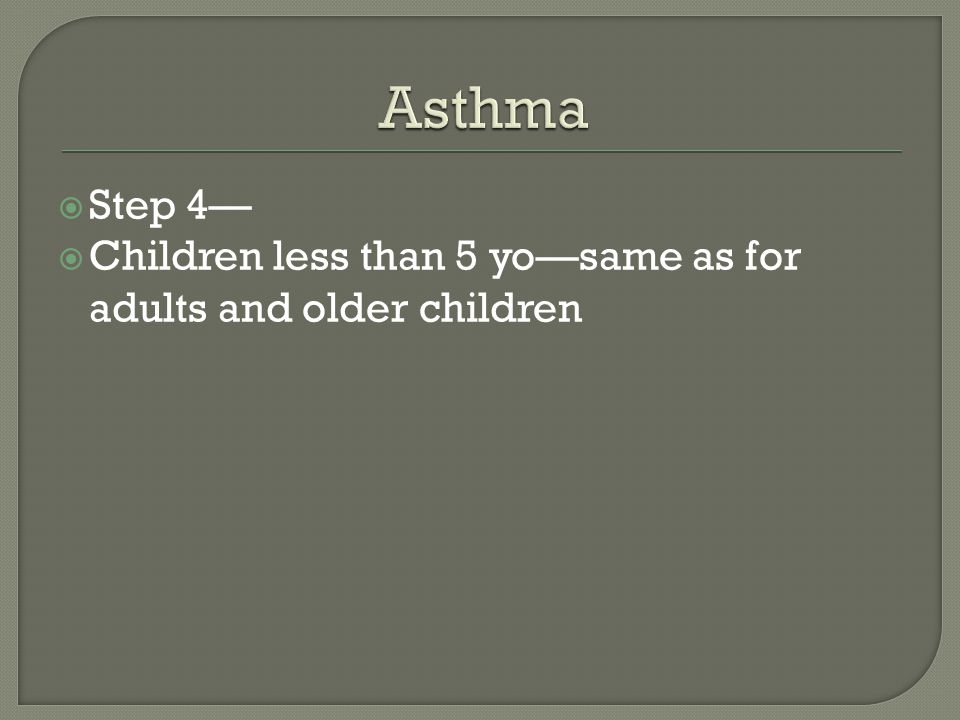 Asthma

Step 4—

Children less than 5 yo—same as for adults and older children